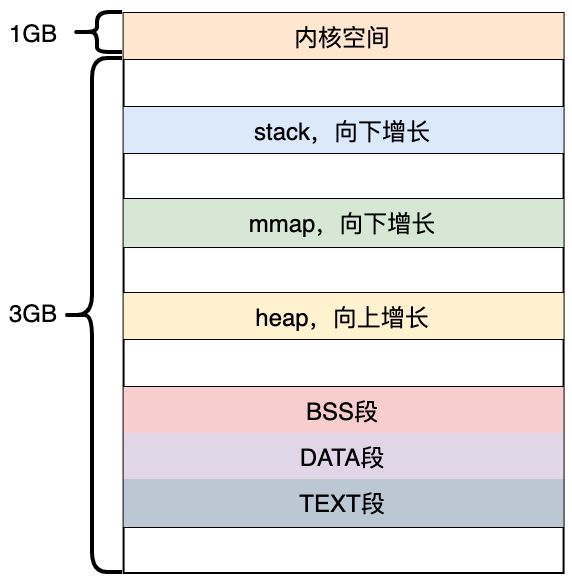 1GB

内核空间

stack，向下增长

mmap，向下增长

3GB

heap，向上增长

BSS段

DATA段

TEXT段